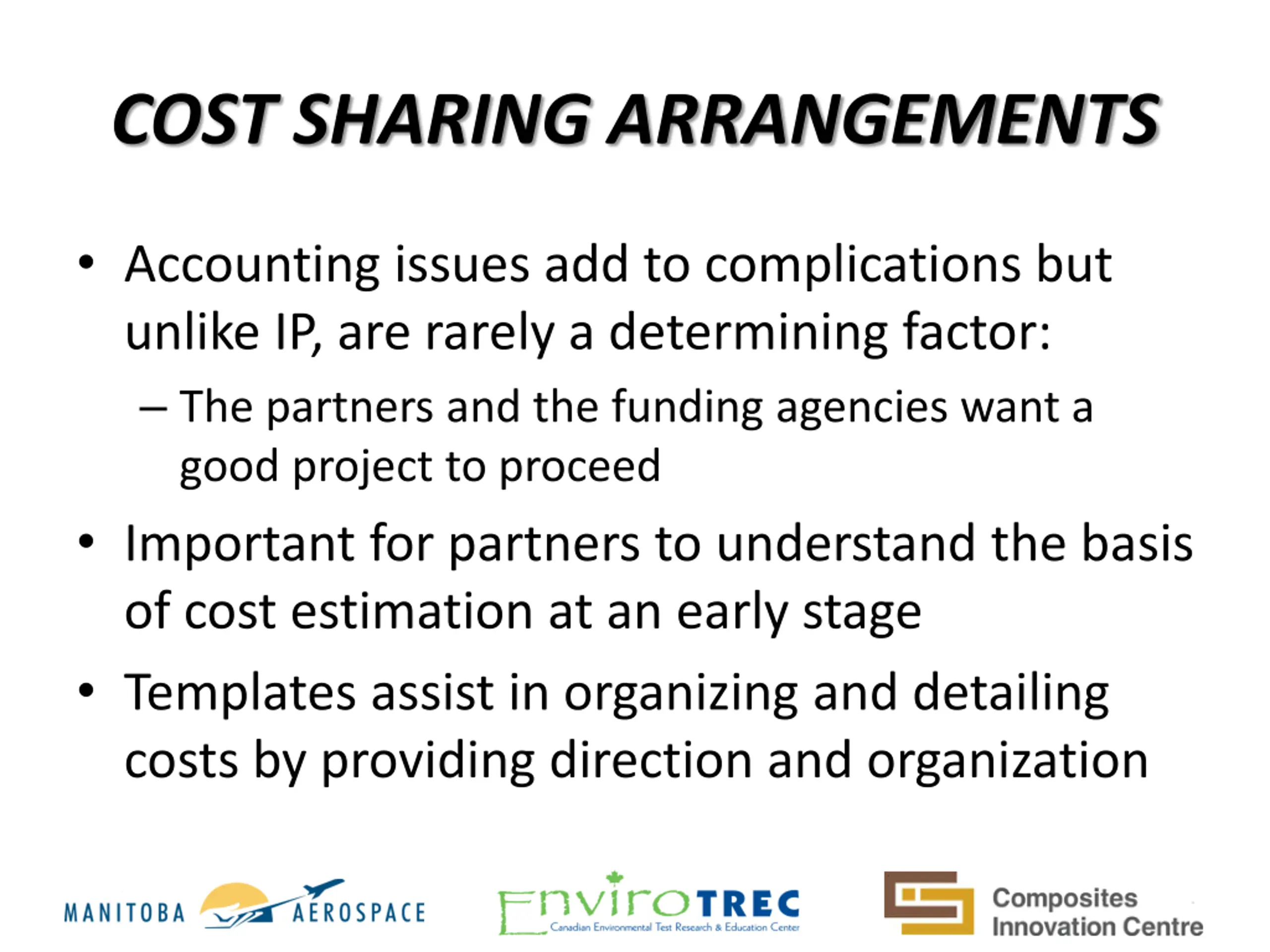 COST SHARING ARRANGEMENTS

• Accounting issues add to complications but unlike IP, are rarely a determining factor:

– The partners and the funding agencies want a good project to proceed

• Important for partners to understand the basis of cost estimation at an early stage

• Templates assist in organizing and detailing costs by providing direction and organization

MANITOBA AEROSPACE

EnviroTREC
Canadian Environmental Test Research & Education Center

Composites Innovation Centre